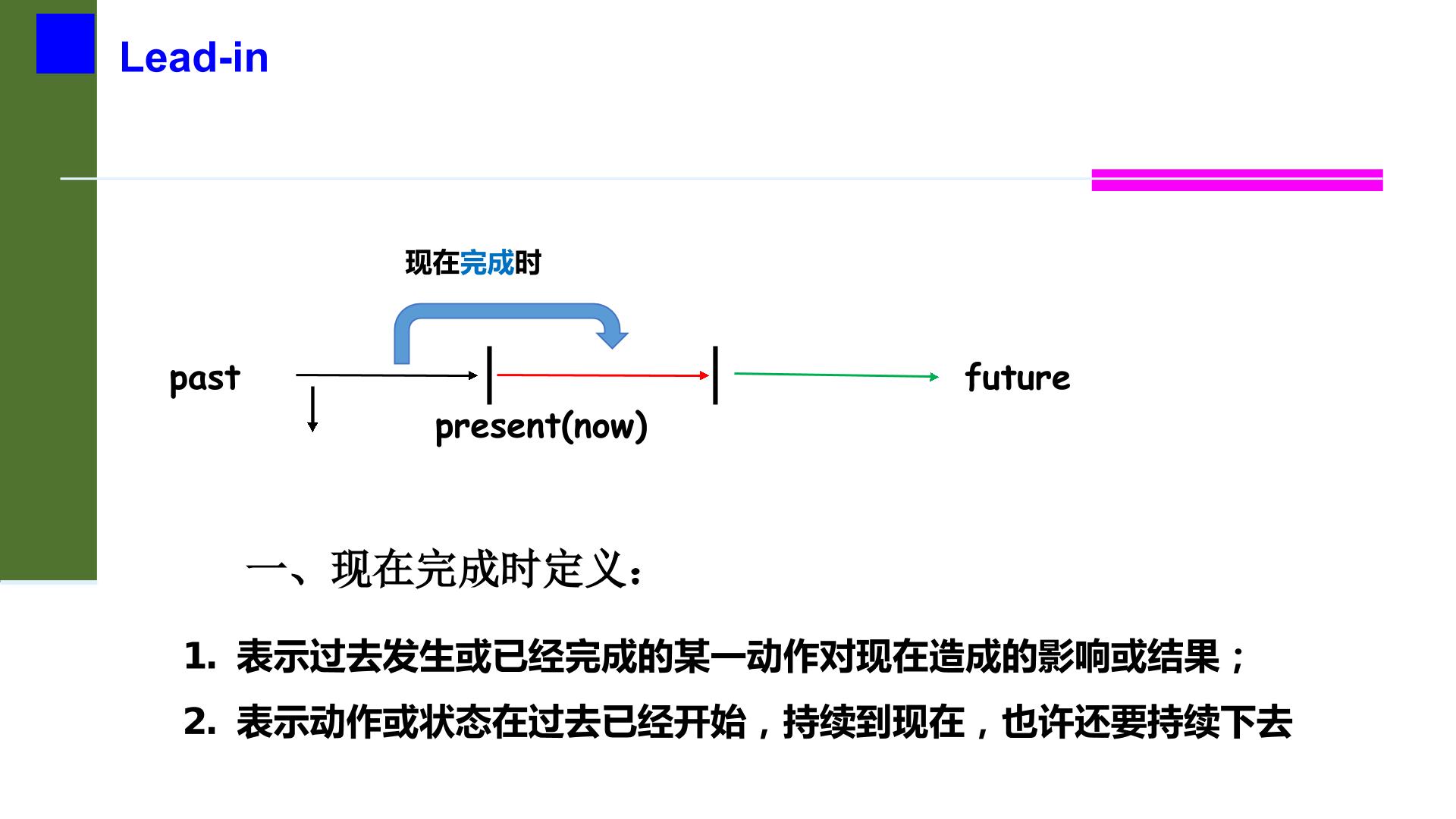 Lead-in

现在完成时

past

present(now)

future

一、现在完成时定义:

1. 表示过去发生或已经完成的某一动作对现在造成的影响或结果;

2. 表示动作或状态在过去已经开始，持续到现在，也许还要持续下去